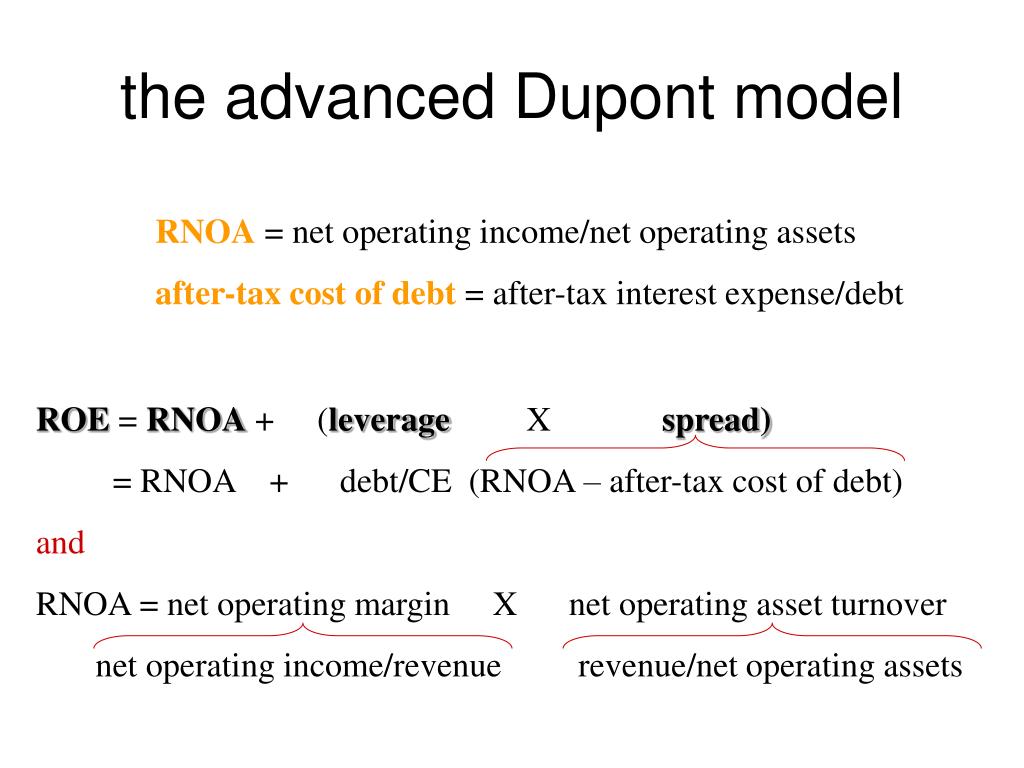 the advanced Dupont model

RNOA = net operating income/net operating assets

after-tax cost of debt = after-tax interest expense/debt

ROE = RNOA + (leverage X spread)

= RNOA + debt/CE (RNOA – after-tax cost of debt)

and

RNOA = net operating margin X net operating asset turnover

net operating income/revenue revenue/net operating assets